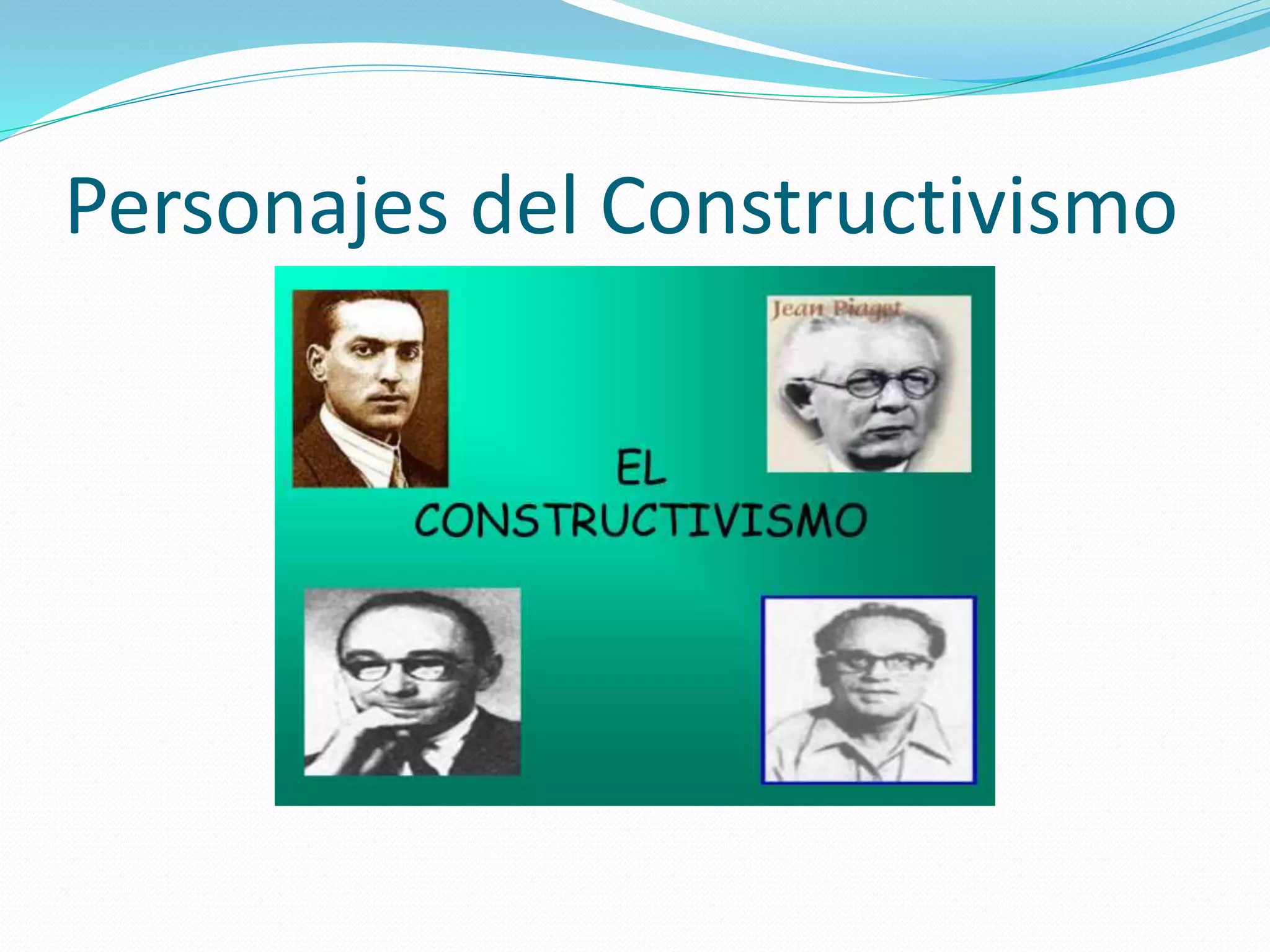 Personajes del Constructivismo

Jean Piaget

EL CONSTRUCTIVISMO